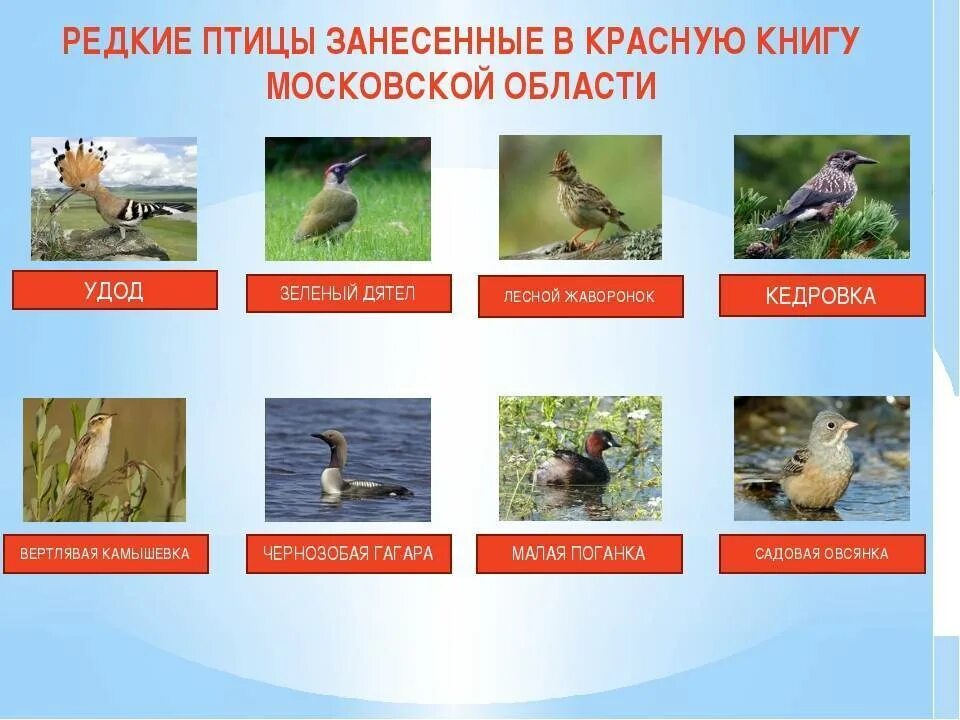 РЕДКИЕ ПТИЦЫ ЗАНЕСЕННЫЕ В КРАСНУЮ КНИГУ МОСКОВСКОЙ ОБЛАСТИ

УДОД

ЗЕЛЕНЫЙ ДЯТЕЛ

ЛЕСНОЙ ЖАВОРОНОК

КЕДРОВКА

ВЕРТЛЯВАЯ КАМЫШЕВКА

ЧЕРНОЗОБАЯ ГАГАРА

МАЛАЯ ПОГАНКА

САДОВАЯ ОВСЯНКА